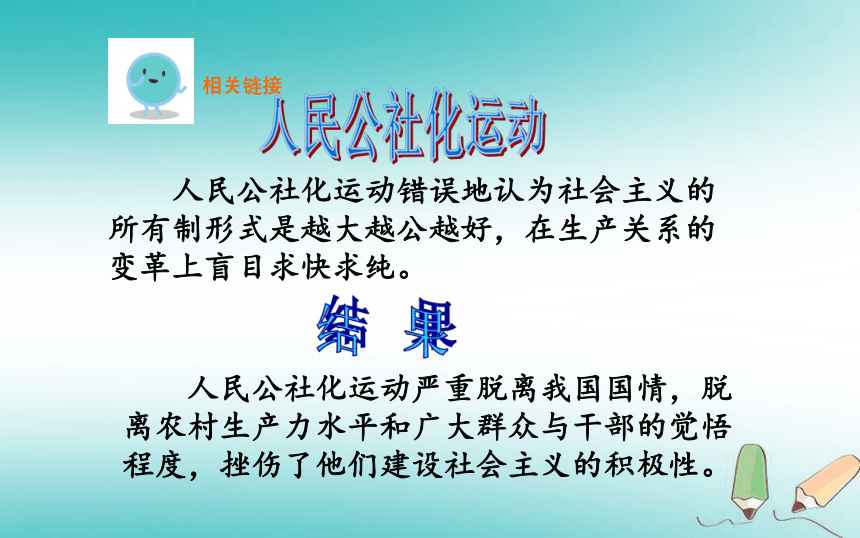 相关链接

人民公社化运动

人民公社化运动错误地认为社会主义的所有制形式是越大越公越好，在生产关系的变革上盲目求快求纯。

结 果

人民公社化运动严重脱离我国国情，脱离农村生产力水平和广大群众与干部的觉悟程度，挫伤了他们建设社会主义的积极性。